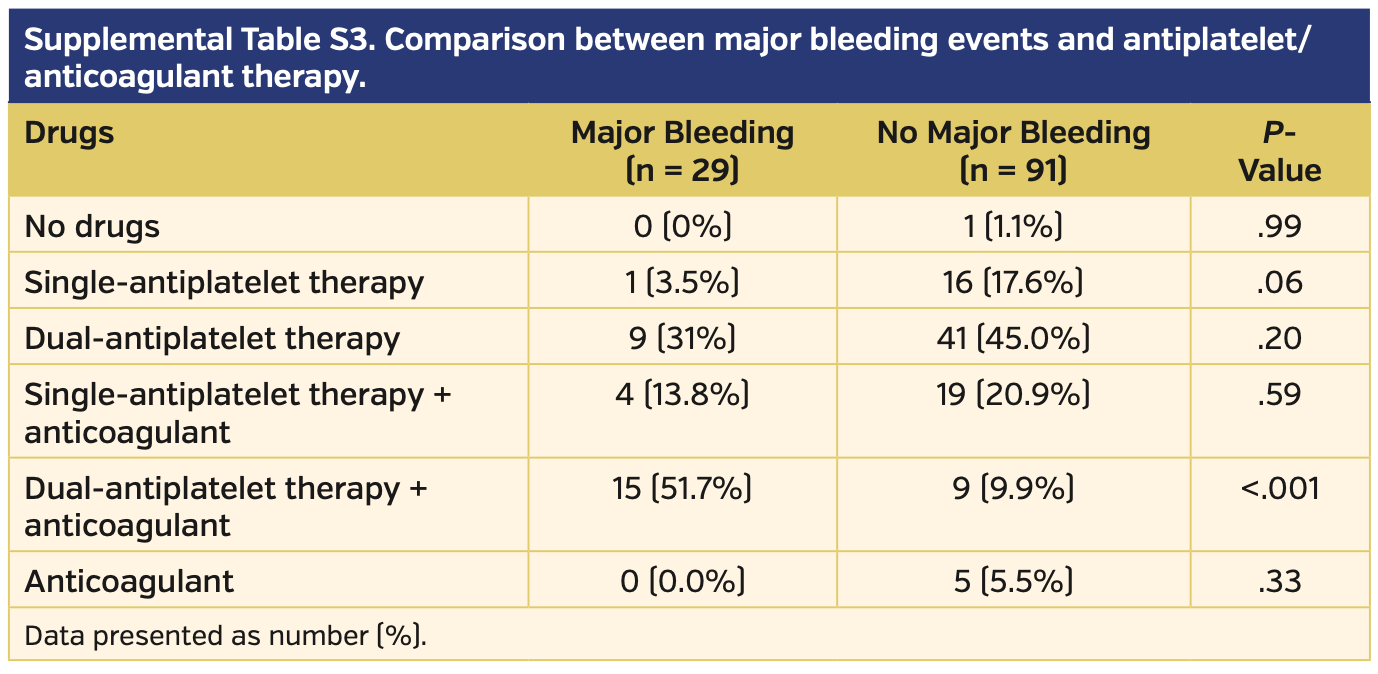 Supplemental Table S3. Comparison between major bleeding events and antiplatelet/anticoagulant therapy.

| Drugs | Major Bleeding (n = 29) | No Major Bleeding (n = 91) | P-Value |
|---|---|---|---|
| No drugs | 0 (0%) | 1 (1.1%) | .99 |
| Single-antiplatelet therapy | 1 (3.5%) | 16 (17.6%) | .06 |
| Dual-antiplatelet therapy | 9 (31%) | 41 (45.0%) | .20 |
| Single-antiplatelet therapy + anticoagulant | 4 (13.8%) | 19 (20.9%) | .59 |
| Dual-antiplatelet therapy + anticoagulant | 15 (51.7%) | 9 (9.9%) | <.001 |
| Anticoagulant | 0 (0.0%) | 5 (5.5%) | .33 |

Data presented as number (%).